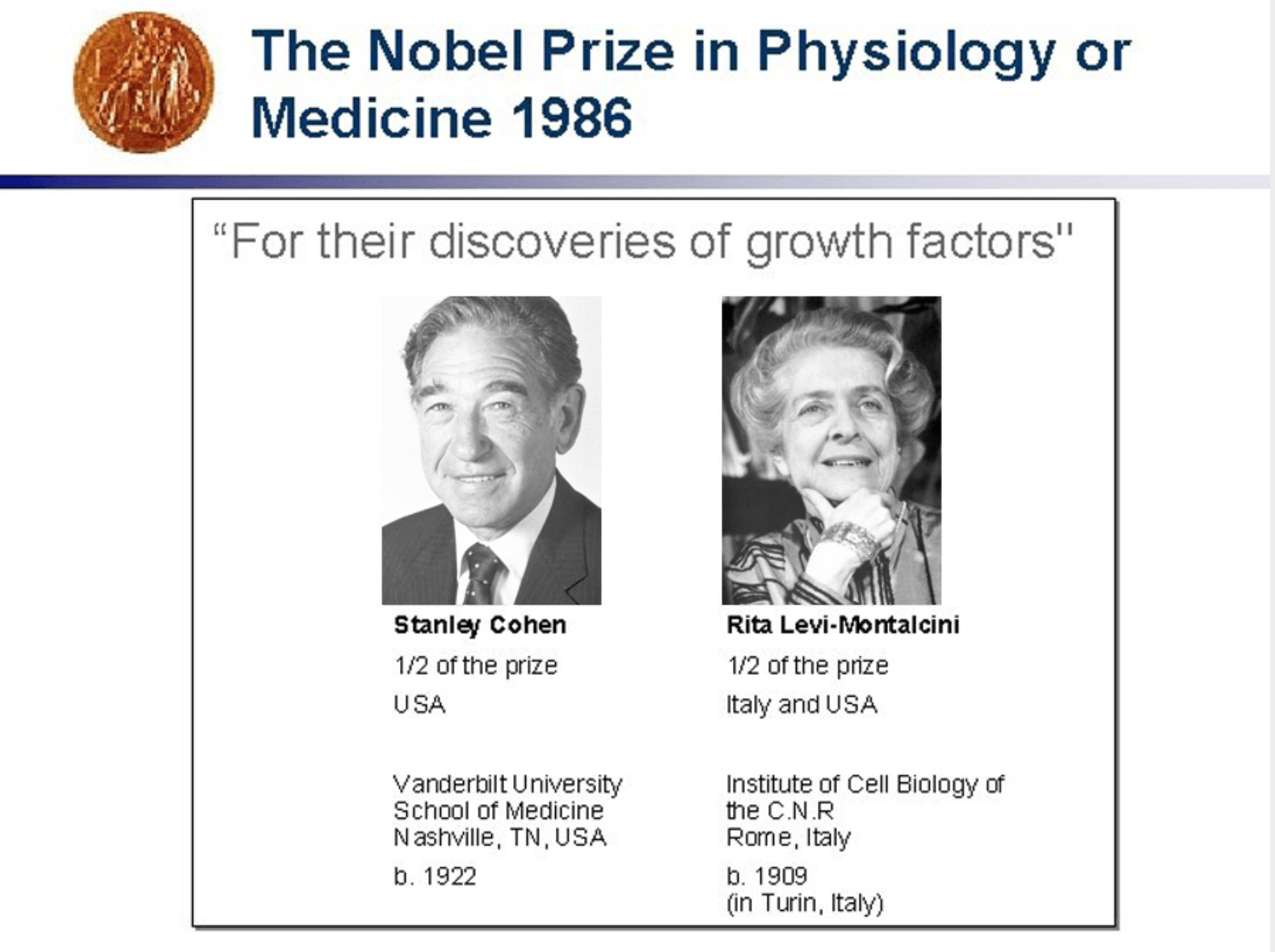 The Nobel Prize in Physiology or Medicine 1986

"For their discoveries of growth factors"

Stanley Cohen
1/2 of the prize
USA

Vanderbilt University School of Medicine Nashville, TN, USA
b. 1922

Rita Levi-Montalcini
1/2 of the prize
Italy and USA

Institute of Cell Biology of the C.N.R Rome, Italy
b. 1909
(in Turin, Italy)